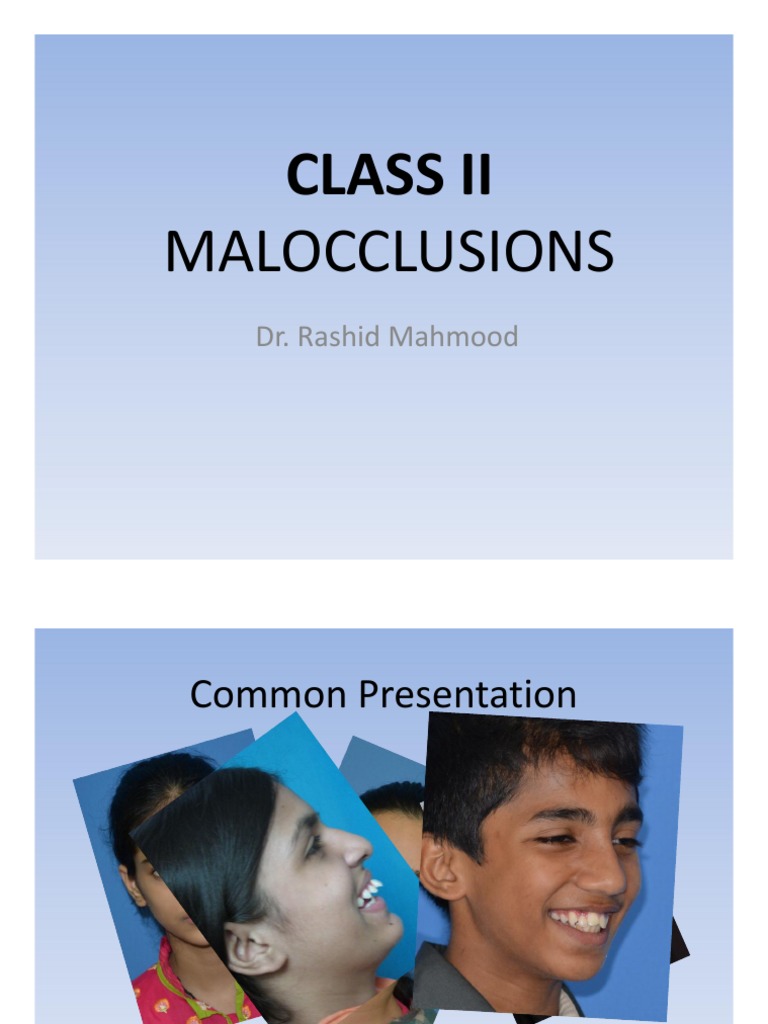 CLASS II
MALOCCLUSIONS

Dr. Rashid Mahmood

Common Presentation